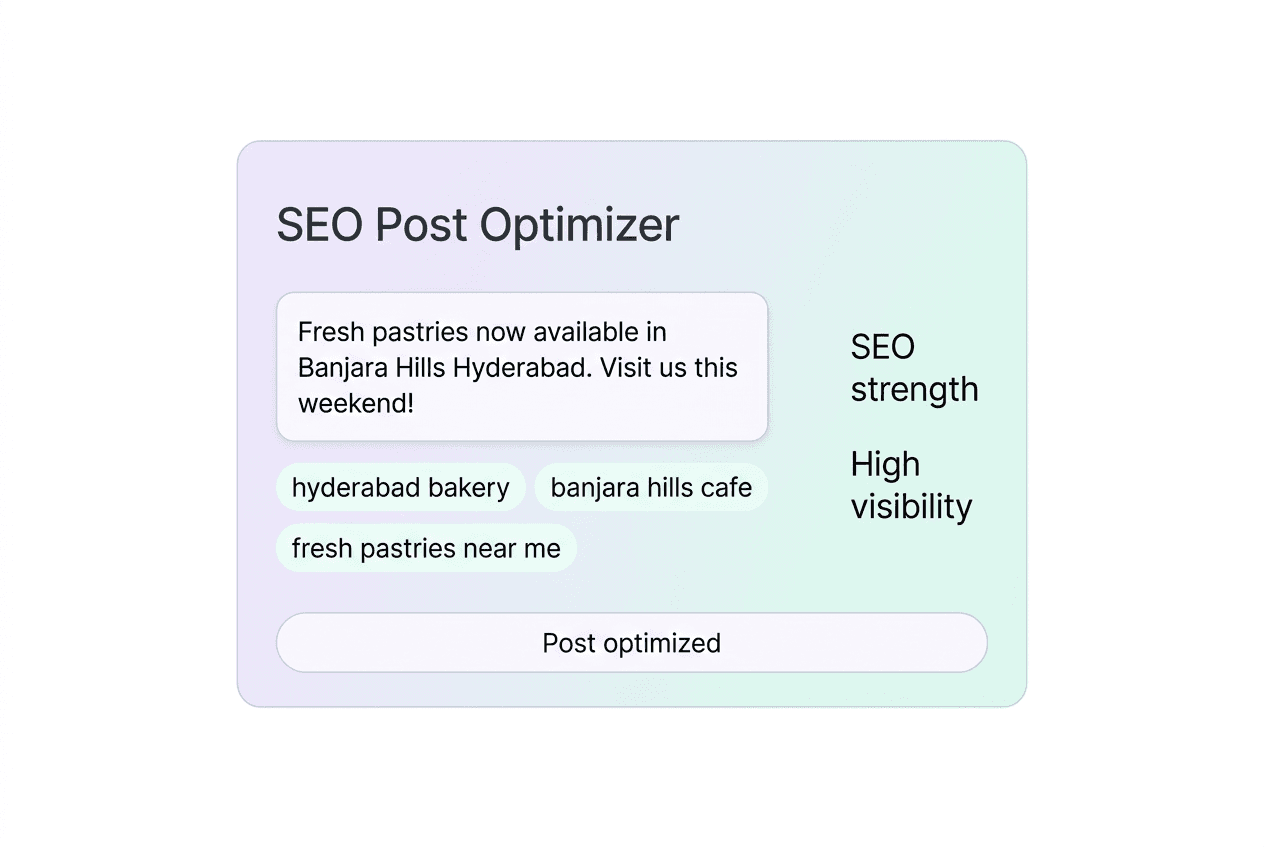 SEO Post Optimizer

Fresh pastries now available in Banjara Hills Hyderabad. Visit us this weekend!

hyderabad bakery

banjara hills cafe

fresh pastries near me

SEO strength

High visibility

Post optimized